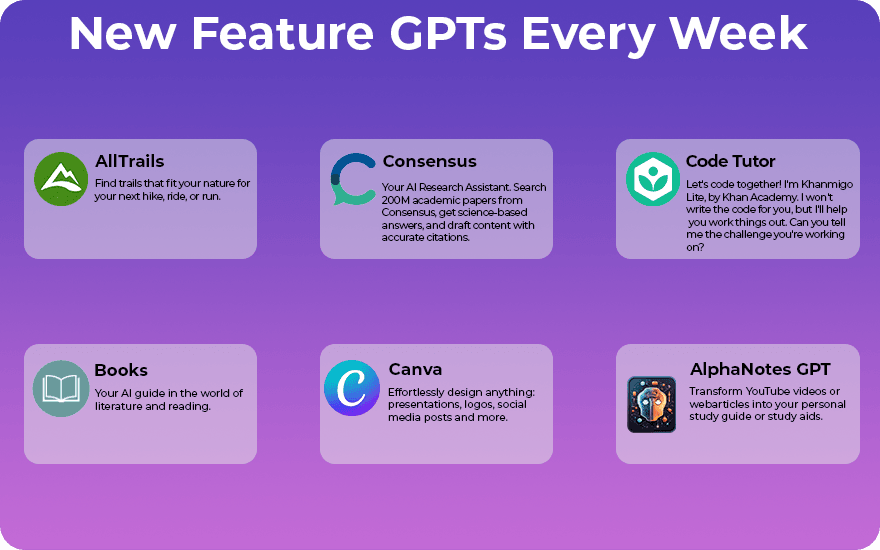 New Feature GPTs Every Week

AllTrails
Find trails that fit your nature for your next hike, ride, or run.

Consensus
Your AI Research Assistant. Search 200M academic papers from Consensus, get science-based answers, and draft content with accurate citations.

Code Tutor
Let's code together! I'm Khanmigo Lite, by Khan Academy. I won't write the code for you, but I'll help you work things out. Can you tell me the challenge you're working on?

Books
Your AI guide in the world of literature and reading.

Canva
Effortlessly design anything: presentations, logos, social media posts and more.

AlphaNotes GPT
Transform YouTube videos or webarticles into your personal study guide or study aids.